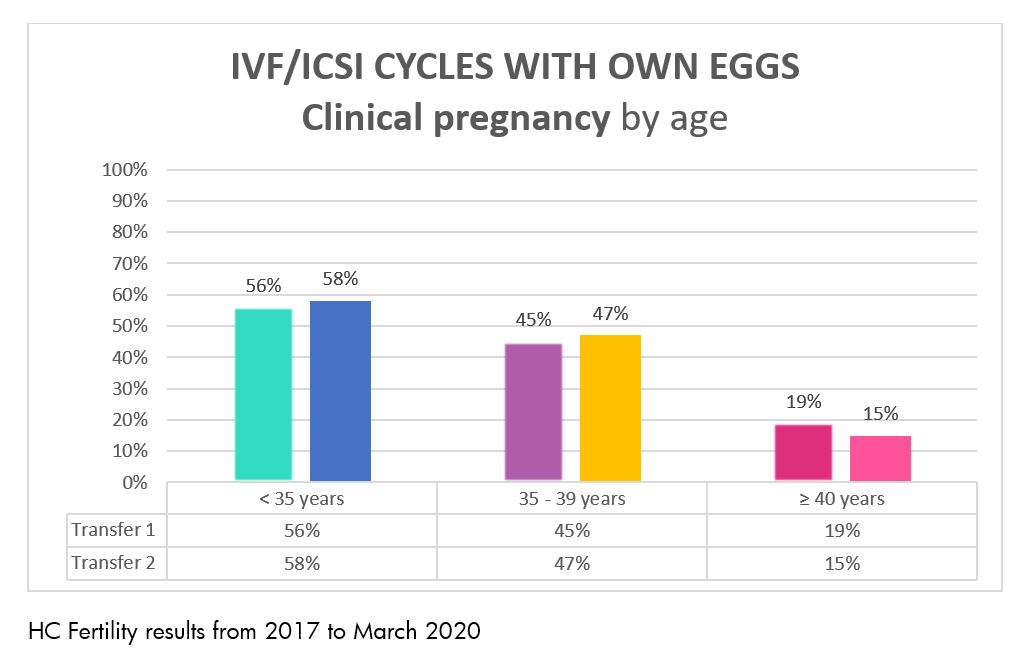 IVF/ICSI CYCLES WITH OWN EGGS
Clinical pregnancy by age

100%
90%
80%
70%
60%
50%
40%
30%
20%
10%
0%

56% 58%
45% 47%
19% 15%

| | < 35 years | 35 - 39 years | ≥ 40 years |
|---|---|---|---|
| Transfer 1 | 56% | 45% | 19% |
| Transfer 2 | 58% | 47% | 15% |

HC Fertility results from 2017 to March 2020